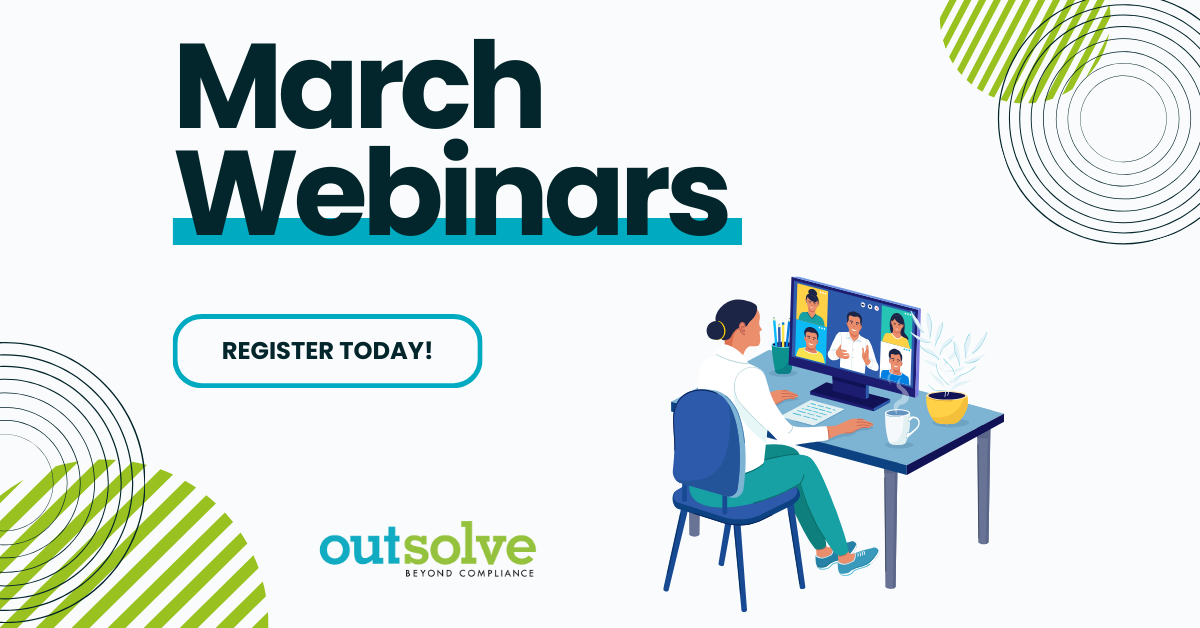 March Webinars

REGISTER TODAY!

outsolve
BEYOND COMPLIANCE